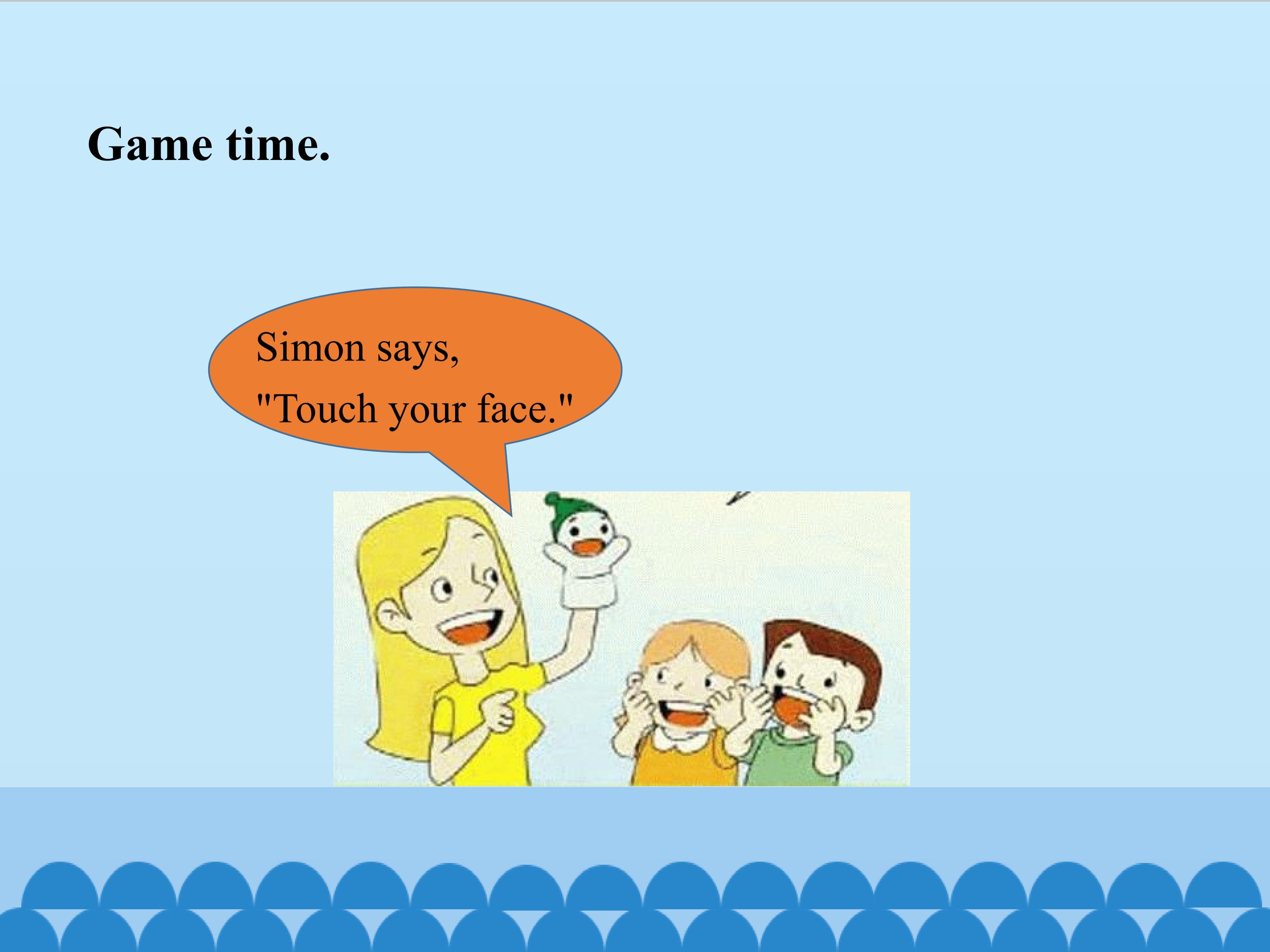 Game time.

Simon says,
"Touch your face."